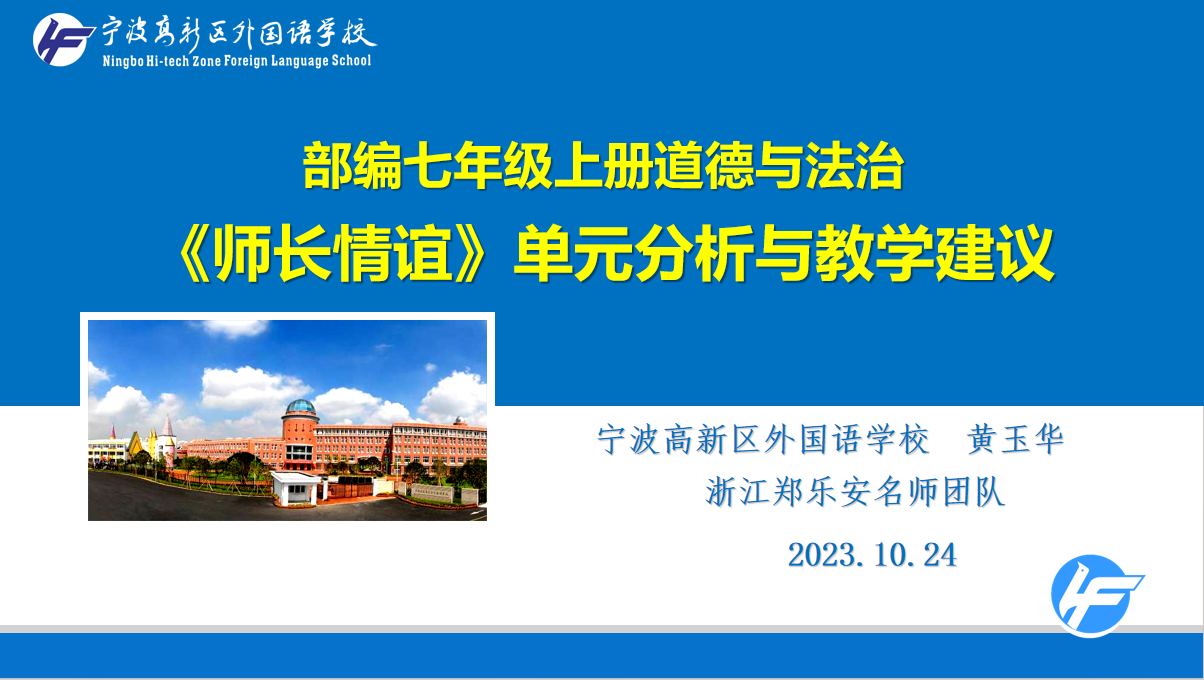 宁波高新区外国语学校
Ningbo Hi-tech Zone Foreign Language School

部编七年级上册道德与法治
《师长情谊》单元分析与教学建议

宁波高新区外国语学校　黄玉华
浙江郑乐安名师团队
2023.10.24